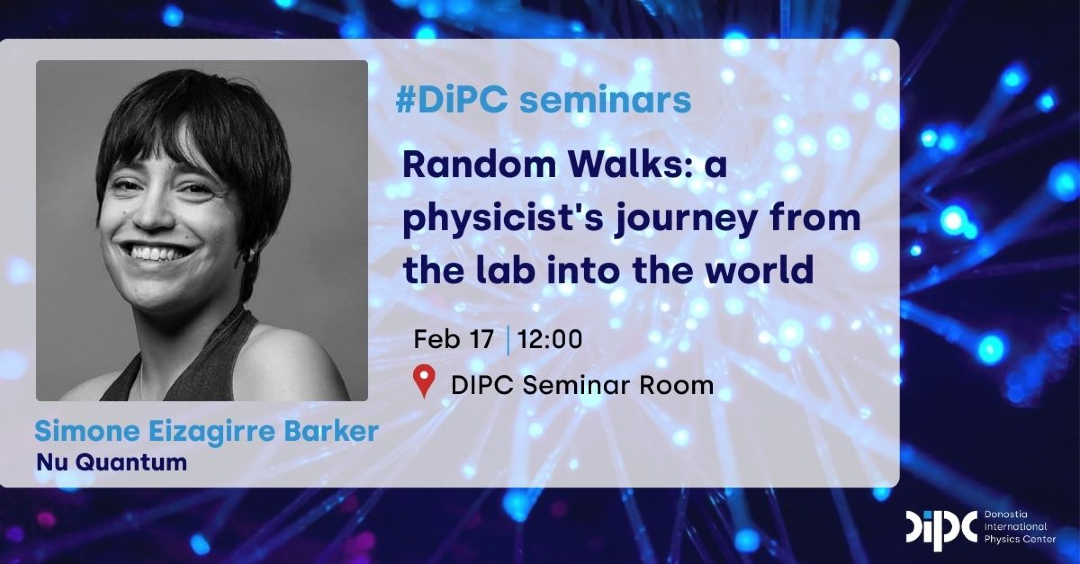 #DiPC seminars

Random Walks: a physicist's journey from the lab into the world

Feb 17 | 12:00

DIPC Seminar Room

Simone Eizagirre Barker
Nu Quantum

DiPC Donostia International Physics Center